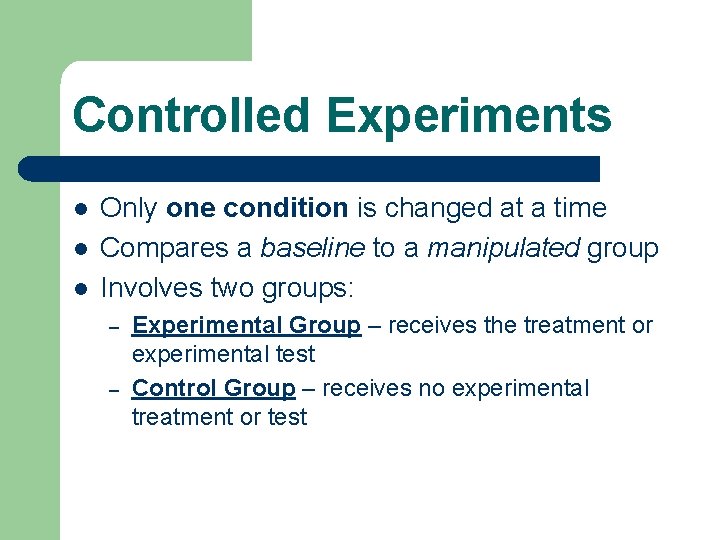 Controlled Experiments

- Only one condition is changed at a time
- Compares a baseline to a manipulated group
- Involves two groups:
  – Experimental Group – receives the treatment or experimental test
  – Control Group – receives no experimental treatment or test